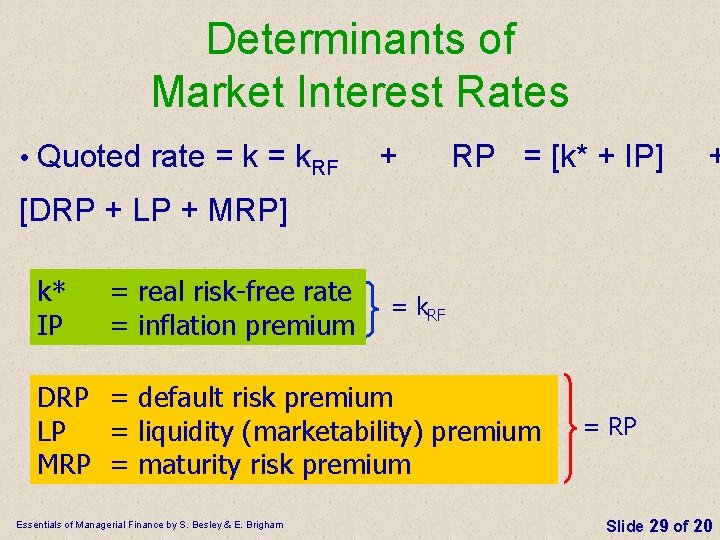 Determinants of Market Interest Rates

• Quoted rate = k = $k_{RF}$ + RP = [k* + IP] + [DRP + LP + MRP]

k* = real risk-free rate
IP = inflation premium

= $k_{RF}$

DRP = default risk premium
LP = liquidity (marketability) premium
MRP = maturity risk premium

= RP

Essentials of Managerial Finance by S. Besley & E. Brigham

Slide 29 of 20